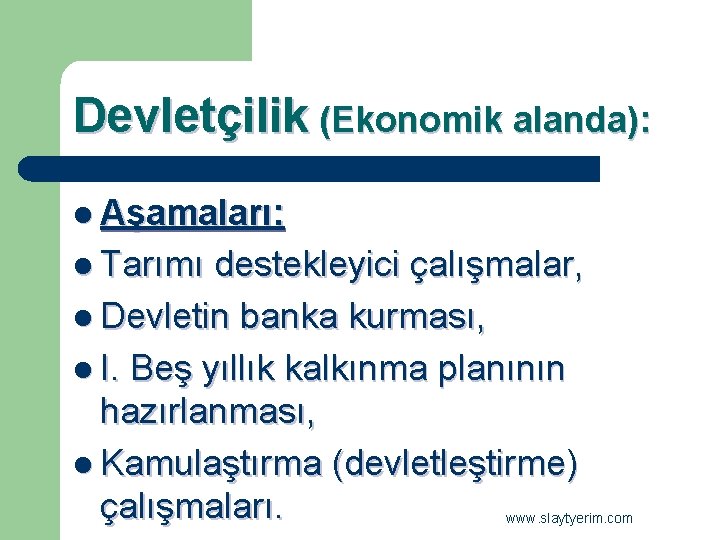 Devletçilik (Ekonomik alanda):

- Aşamaları:
- Tarımı destekleyici çalışmalar,
- Devletin banka kurması,
- I. Beş yıllık kalkınma planının hazırlanması,
- Kamulaştırma (devletleştirme) çalışmaları.

www.slaytyerim.com